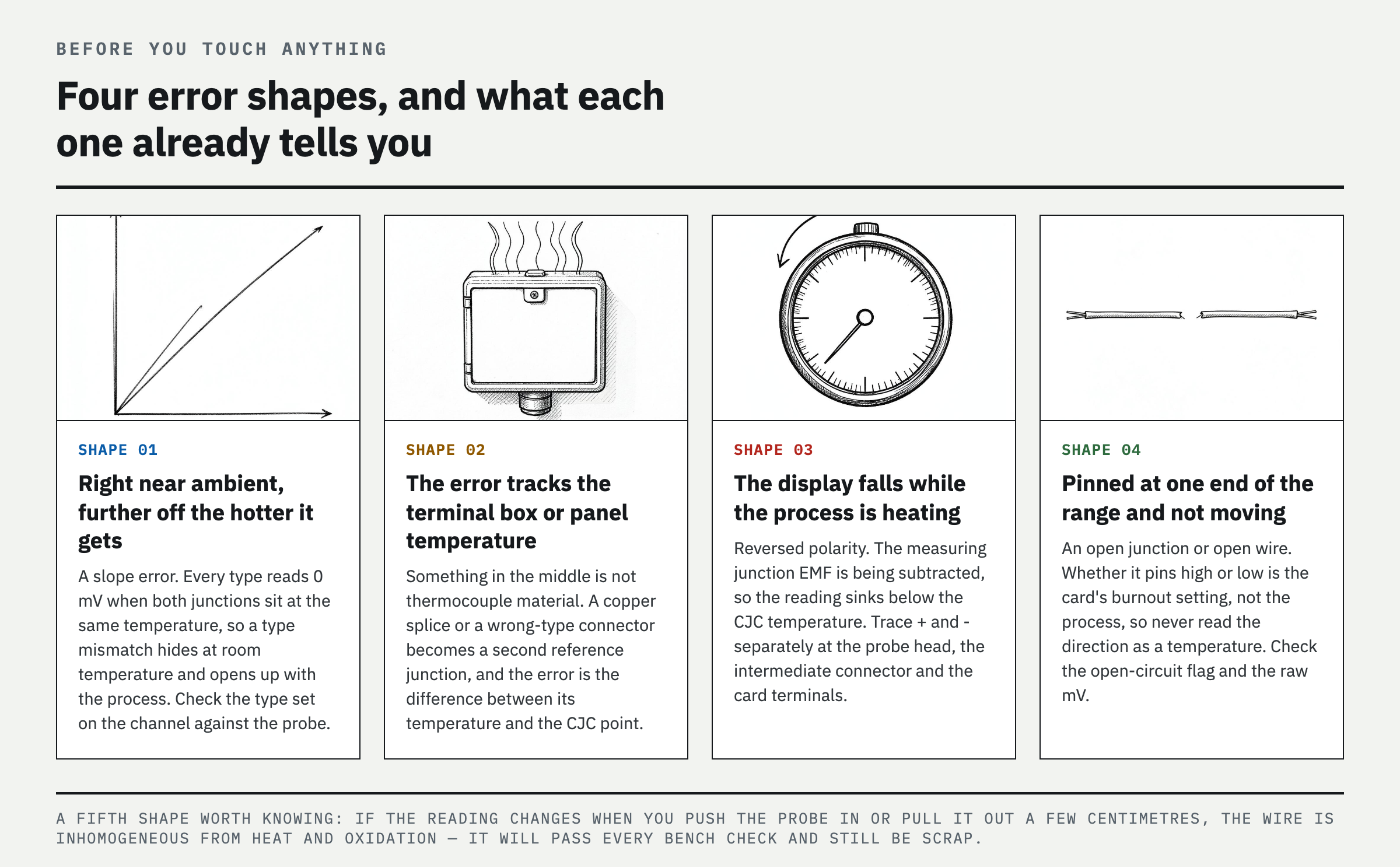 BEFORE YOU TOUCH ANYTHING

Four error shapes, and what each one already tells you

SHAPE 01

Right near ambient, further off the hotter it gets

A slope error. Every type reads 0 mV when both junctions sit at the same temperature, so a type mismatch hides at room temperature and opens up with the process. Check the type set on the channel against the probe.

SHAPE 02

The error tracks the terminal box or panel temperature

Something in the middle is not thermocouple material. A copper splice or a wrong-type connector becomes a second reference junction, and the error is the difference between its temperature and the CJC point.

SHAPE 03

The display falls while the process is heating

Reversed polarity. The measuring junction EMF is being subtracted, so the reading sinks below the CJC temperature. Trace + and - separately at the probe head, the intermediate connector and the card terminals.

SHAPE 04

Pinned at one end of the range and not moving

An open junction or open wire. Whether it pins high or low is the card's burnout setting, not the process, so never read the direction as a temperature. Check the open-circuit flag and the raw mV.

A FIFTH SHAPE WORTH KNOWING: IF THE READING CHANGES WHEN YOU PUSH THE PROBE IN OR PULL IT OUT A FEW CENTIMETRES, THE WIRE IS INHOMOGENEOUS FROM HEAT AND OXIDATION — IT WILL PASS EVERY BENCH CHECK AND STILL BE SCRAP.